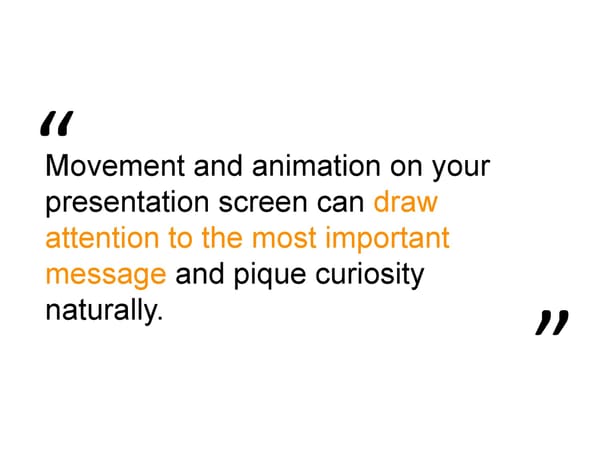 “

Movement and animation on your presentation screen can draw attention to the most important message and pique curiosity naturally.

”